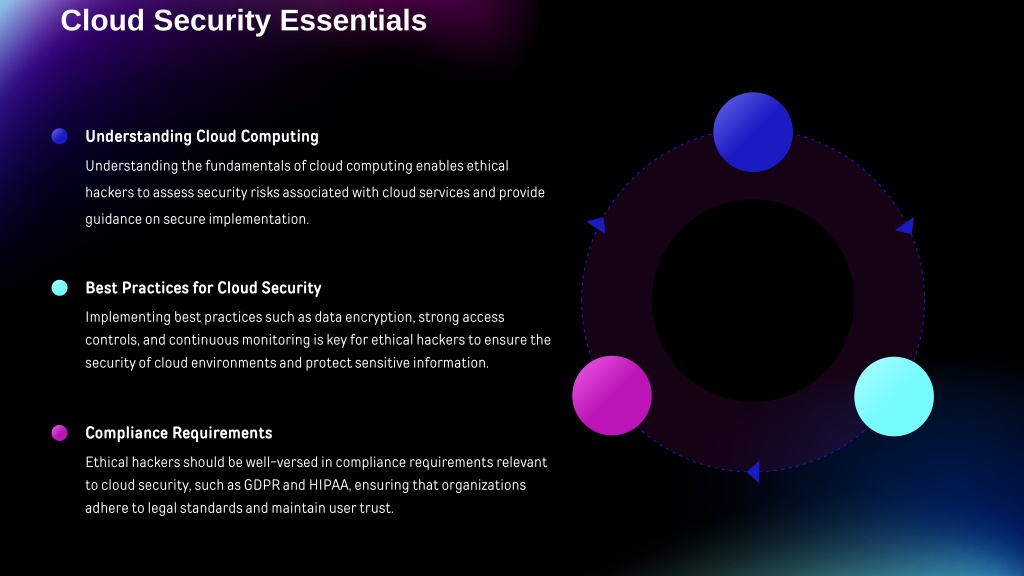 Cloud Security Essentials

Understanding Cloud Computing

Understanding the fundamentals of cloud computing enables ethical hackers to assess security risks associated with cloud services and provide guidance on secure implementation.

Best Practices for Cloud Security

Implementing best practices such as data encryption, strong access controls, and continuous monitoring is key for ethical hackers to ensure the security of cloud environments and protect sensitive information.

Compliance Requirements

Ethical hackers should be well-versed in compliance requirements relevant to cloud security, such as GDPR and HIPAA, ensuring that organizations adhere to legal standards and maintain user trust.